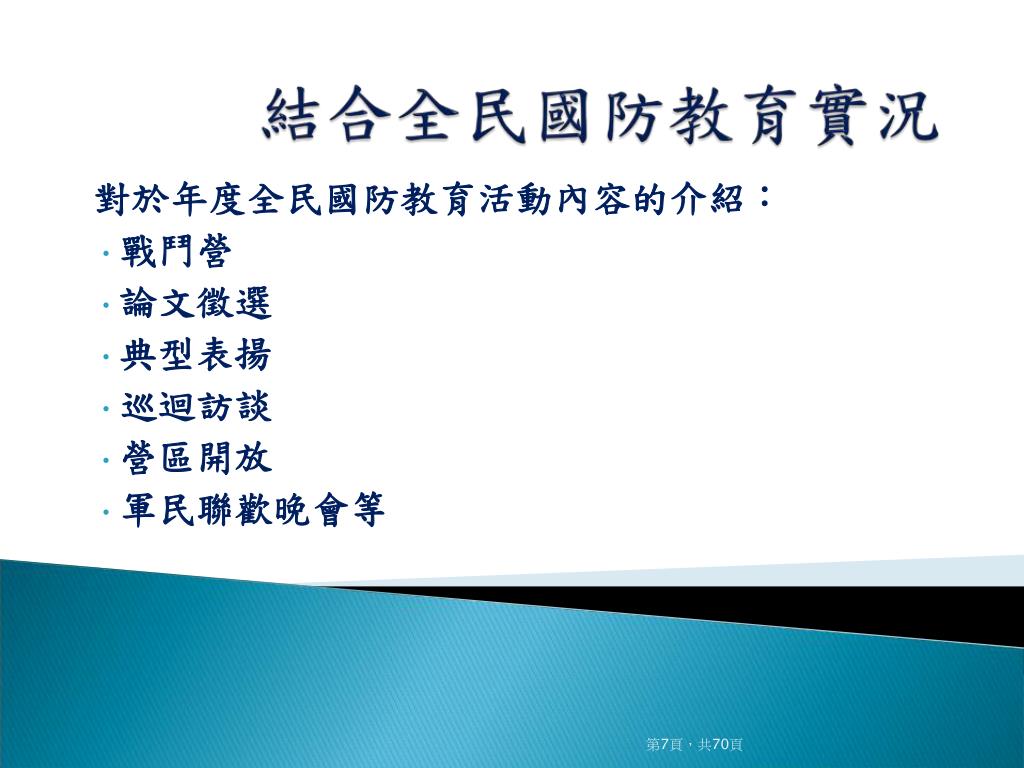 結合全民國防教育實況

對於年度全民國防教育活動內容的介紹：

· 戰鬥營
· 論文徵選
· 典型表揚
· 巡迴訪談
· 營區開放
· 軍民聯歡晚會等

第7頁，共70頁